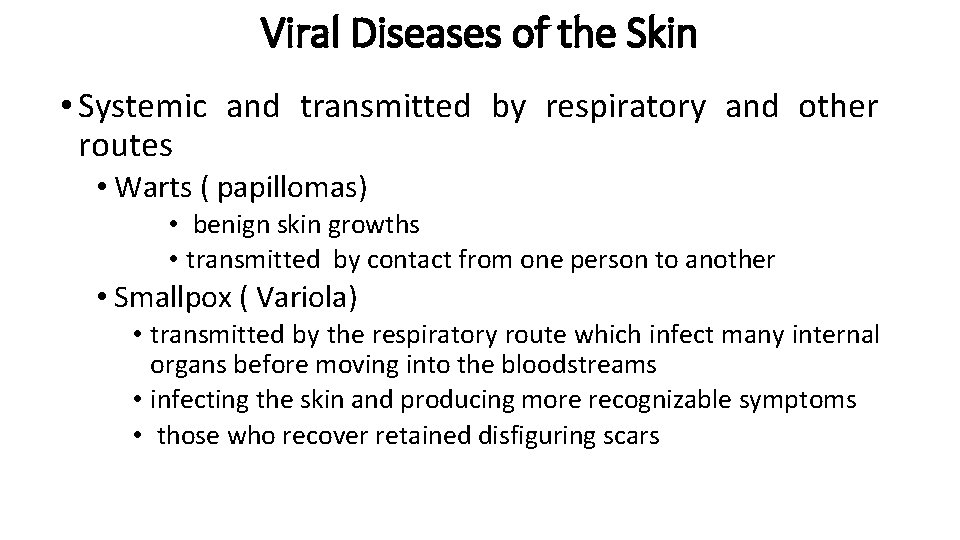 Viral Diseases of the Skin

• Systemic and transmitted by respiratory and other routes

• Warts ( papillomas)

• benign skin growths

• transmitted by contact from one person to another

• Smallpox ( Variola)

• transmitted by the respiratory route which infect many internal organs before moving into the bloodstreams

• infecting the skin and producing more recognizable symptoms

• those who recover retained disfiguring scars